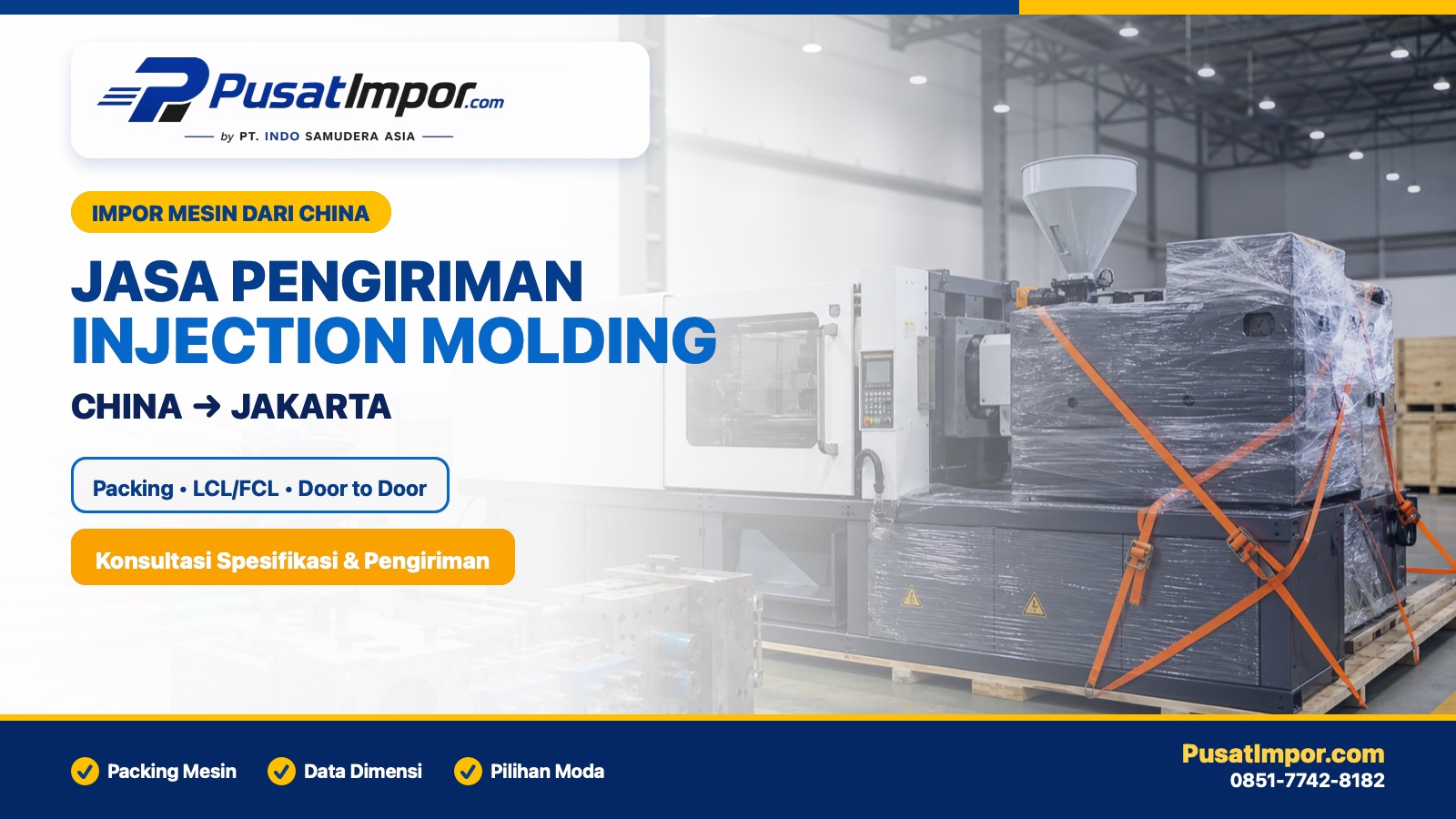 PusatImpor.com
by PT. INDO SAMUDERA ASIA

IMPOR MESIN DARI CHINA

JASA PENGIRIMAN
INJECTION MOLDING

CHINA → JAKARTA

Packing • LCL/FCL • Door to Door

Konsultasi Spesifikasi & Pengiriman

Packing Mesin
Data Dimensi
Pilihan Moda

PusatImpor.com
0851-7742-8182